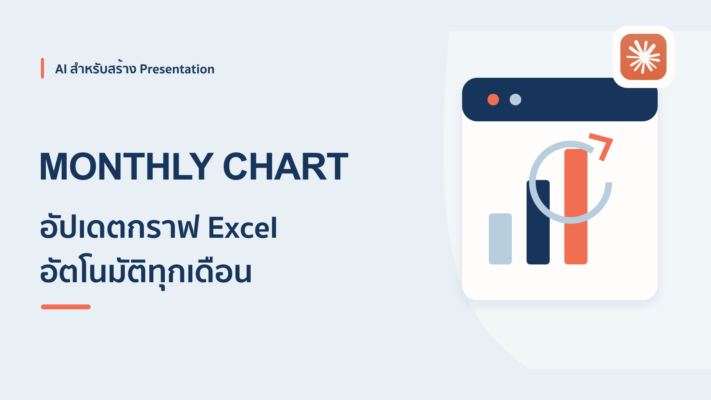 AI สำหรับสร้าง Presentation

MONTHLY CHART

อัปเดตกราฟ Excel
อัตโนมัติทุกเดือน